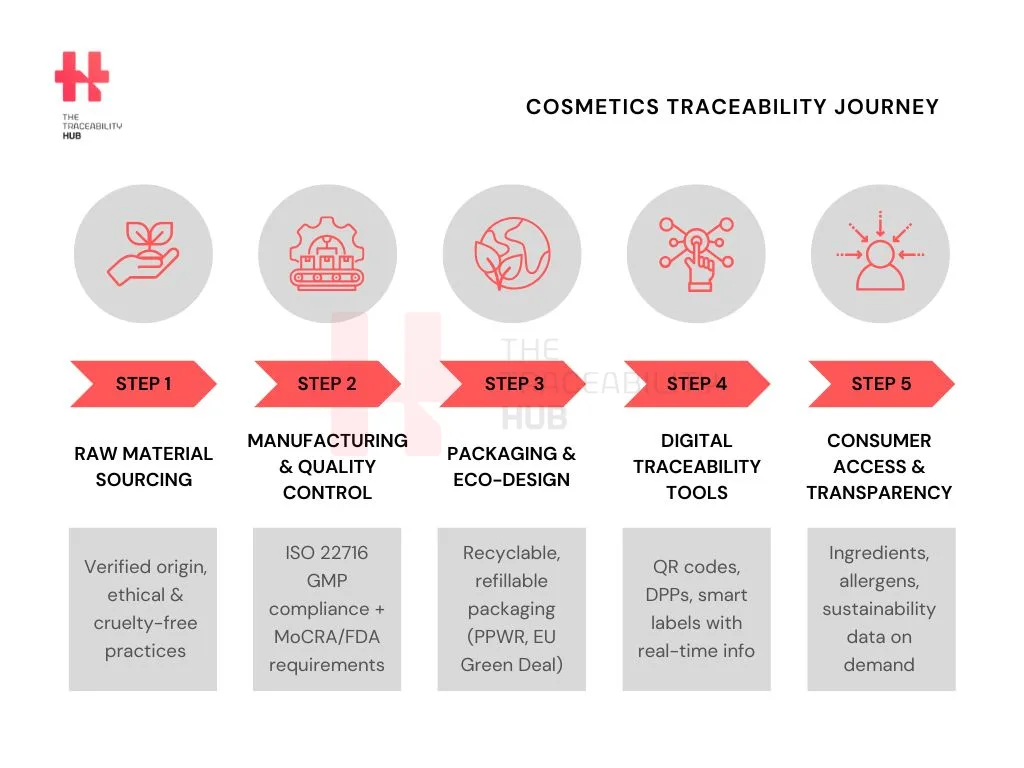 THE TRACEABILITY HUB

COSMETICS TRACEABILITY JOURNEY

THE TRACEABILITY HUB

STEP 1

RAW MATERIAL SOURCING

Verified origin, ethical & cruelty-free practices

STEP 2

MANUFACTURING & QUALITY CONTROL

ISO 22716 GMP compliance + MoCRA/FDA requirements

STEP 3

PACKAGING & ECO-DESIGN

Recyclable, refillable packaging (PPWR, EU Green Deal)

STEP 4

DIGITAL TRACEABILITY TOOLS

QR codes, DPPs, smart labels with real-time info

STEP 5

CONSUMER ACCESS & TRANSPARENCY

Ingredients, allergens, sustainability data on demand